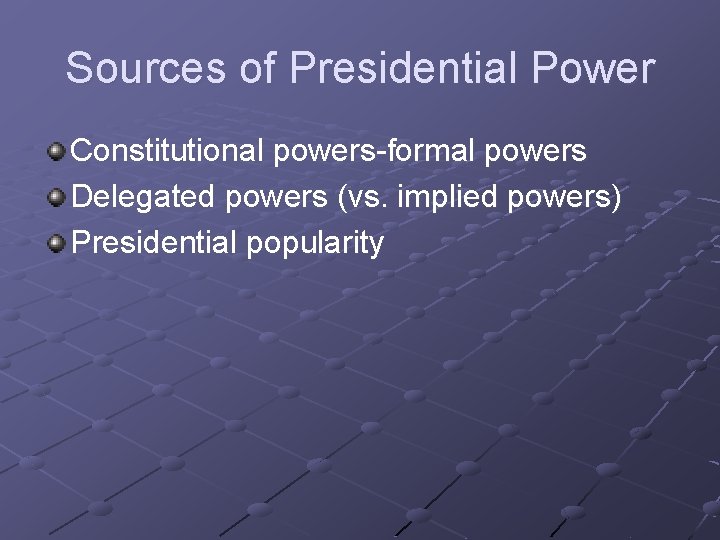 Sources of Presidential Power

Constitutional powers-formal powers
Delegated powers (vs. implied powers)
Presidential popularity